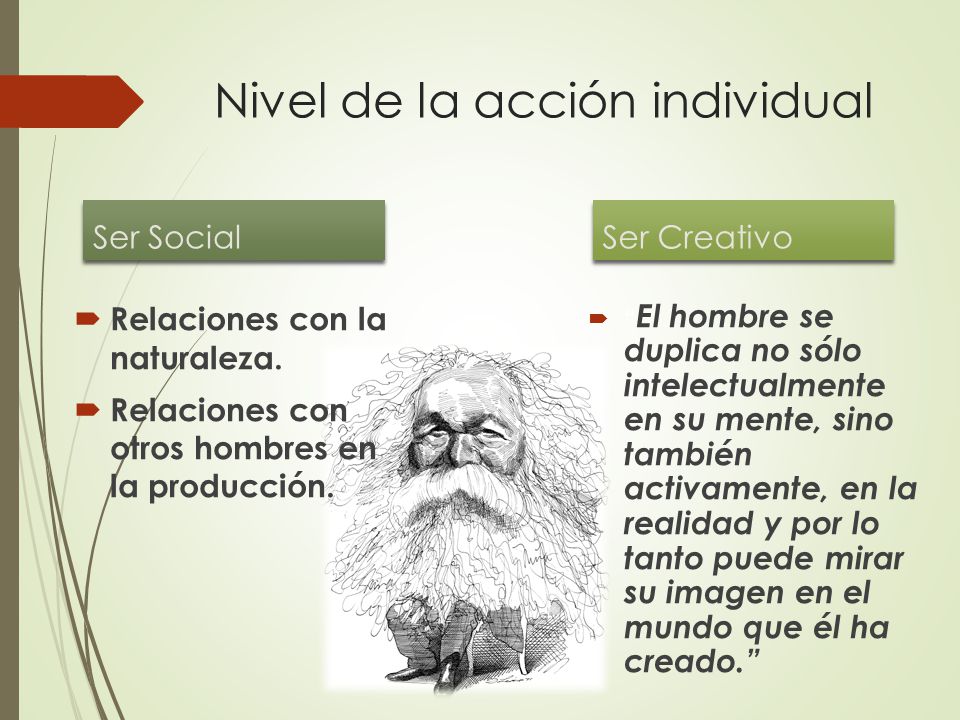 Nivel de la acción individual

Ser Social

Relaciones con la naturaleza.

Relaciones con otros hombres en la producción.

Ser Creativo

El hombre se duplica no sólo intelectualmente en su mente, sino también activamente, en la realidad y por lo tanto puede mirar su imagen en el mundo que él ha creado.”